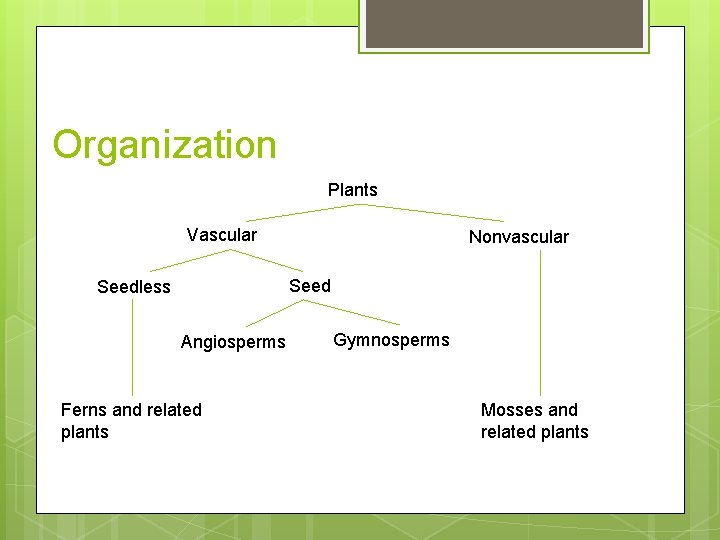 Organization

Plants

Vascular

Nonvascular

Seedless

Seed

Angiosperms

Gymnosperms

Ferns and related plants

Mosses and related plants